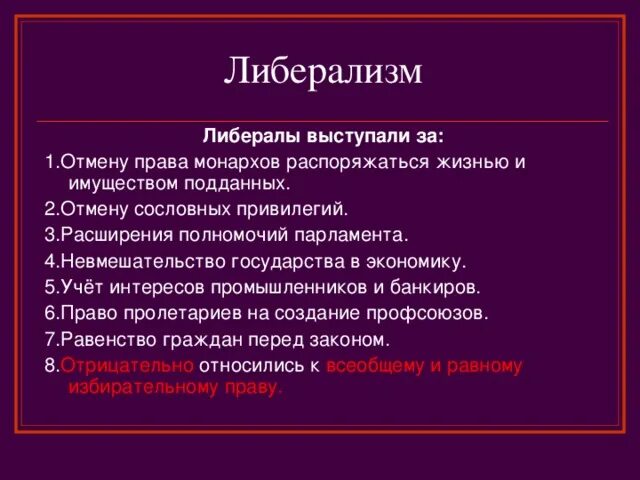 Либерализм

Либералы выступали за:

1.Отмену права монархов распоряжаться жизнью и имуществом подданных.

2.Отмену сословных привилегий.

3.Расширения полномочий парламента.

4.Невмешательство государства в экономику.

5.Учёт интересов промышленников и банкиров.

6.Право пролетариев на создание профсоюзов.

7.Равенство граждан перед законом.

8.Отрицательно относились к всеобщему и равному избирательному праву.